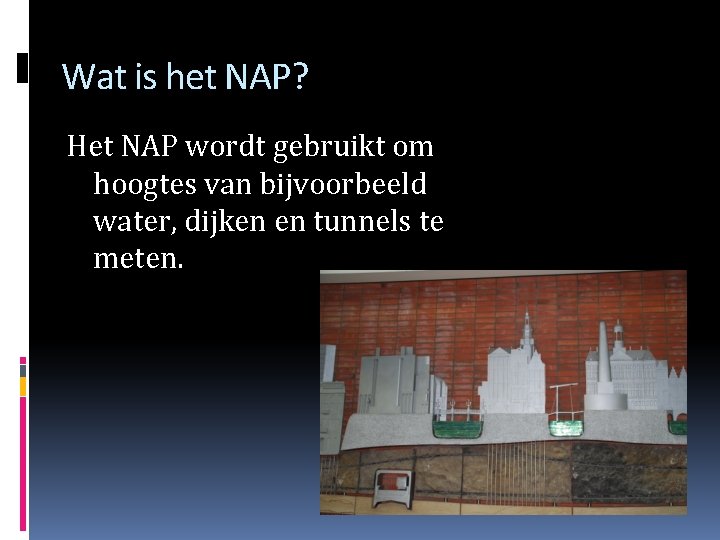 Wat is het NAP?

Het NAP wordt gebruikt om hoogtes van bijvoorbeeld water, dijken en tunnels te meten.